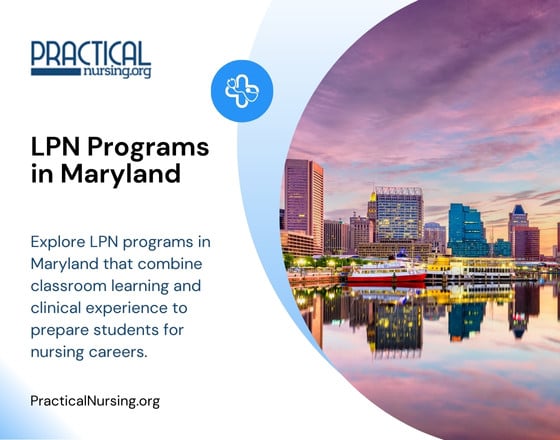 PRACTICAL
nursing.org

LPN Programs in Maryland

Explore LPN programs in Maryland that combine classroom learning and clinical experience to prepare students for nursing careers.

PracticalNursing.org